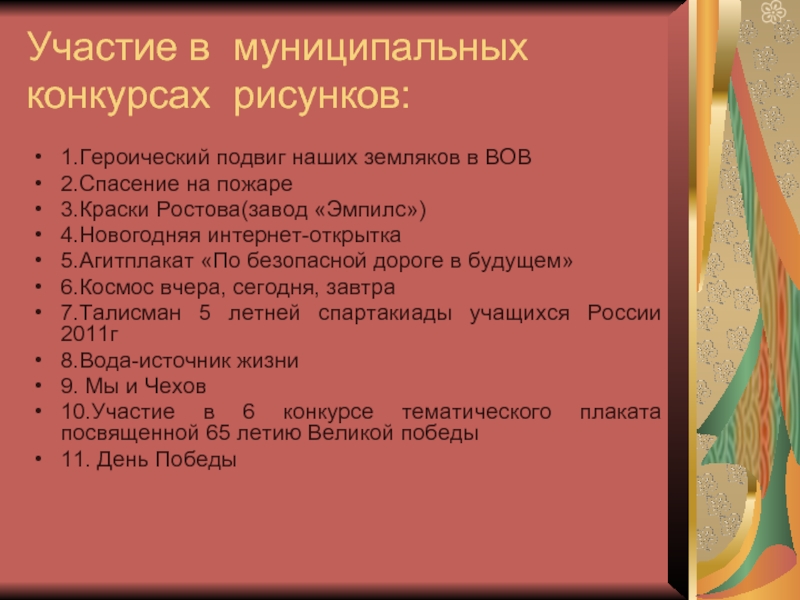 Участие в муниципальных конкурсах рисунков:

• 1.Героический подвиг наших земляков в ВОВ
• 2.Спасение на пожаре
• 3.Краски Ростова(завод «Эмпилс»)
• 4.Новогодняя интернет-открытка
• 5.Агитплакат «По безопасной дороге в будущем»
• 6.Космос вчера, сегодня, завтра
• 7.Талисман 5 летней спартакиады учащихся России 2011г
• 8.Вода-источник жизни
• 9. Мы и Чехов
• 10.Участие в 6 конкурсе тематического плаката посвященной 65 летию Великой победы
• 11. День Победы